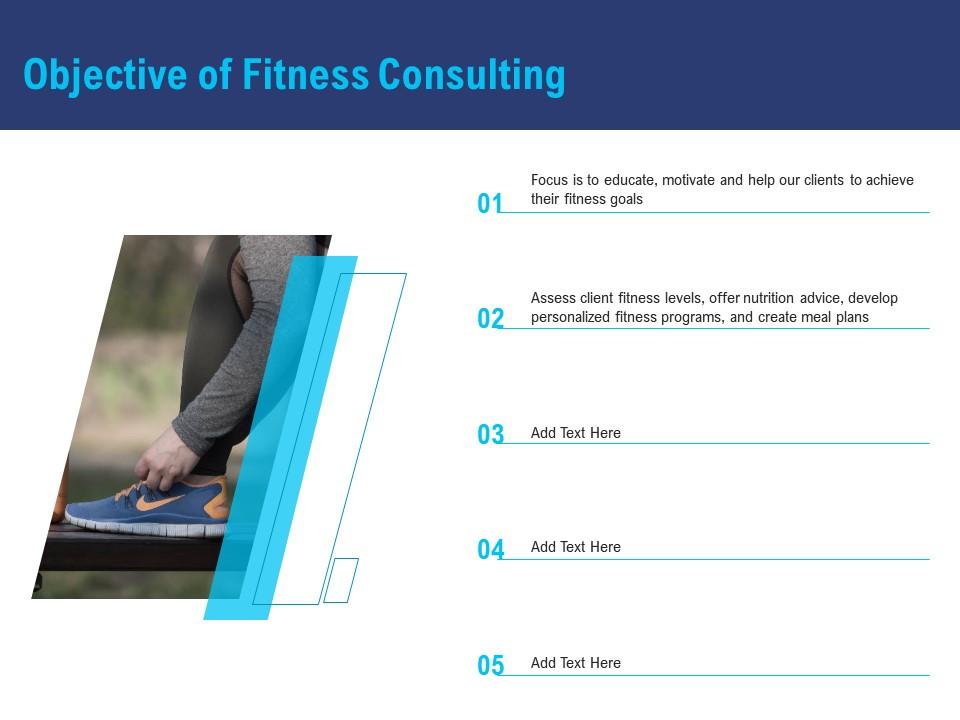 Objective of Fitness Consulting

01 Focus is to educate, motivate and help our clients to achieve their fitness goals

02 Assess client fitness levels, offer nutrition advice, develop personalized fitness programs, and create meal plans

03 Add Text Here

04 Add Text Here

05 Add Text Here